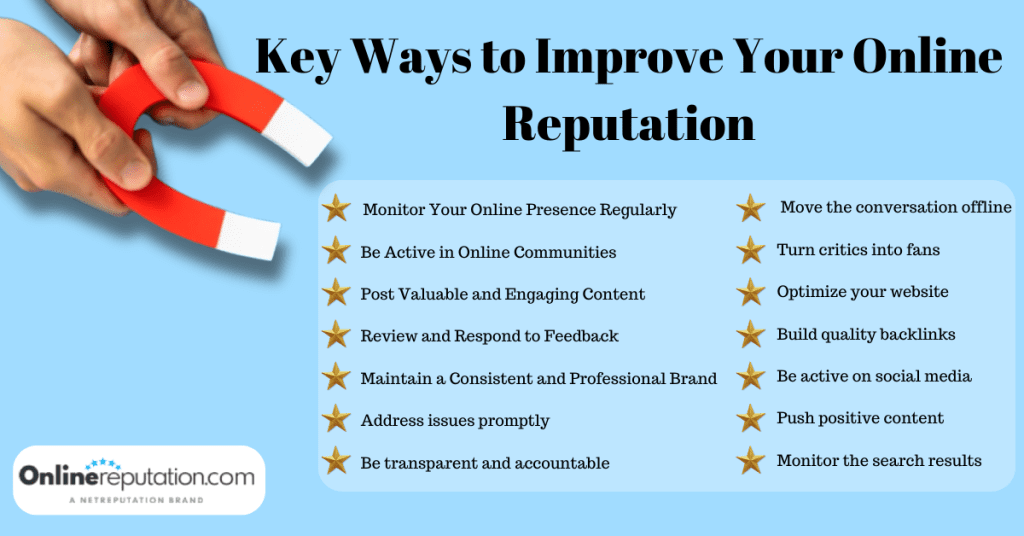 Key Ways to Improve Your Online Reputation

Monitor Your Online Presence Regularly
Be Active in Online Communities
Post Valuable and Engaging Content
Review and Respond to Feedback
Maintain a Consistent and Professional Brand
Address issues promptly
Be transparent and accountable

Move the conversation offline
Turn critics into fans
Optimize your website
Build quality backlinks
Be active on social media
Push positive content
Monitor the search results

Onlinereputation.com
A NETREPUTATION BRAND